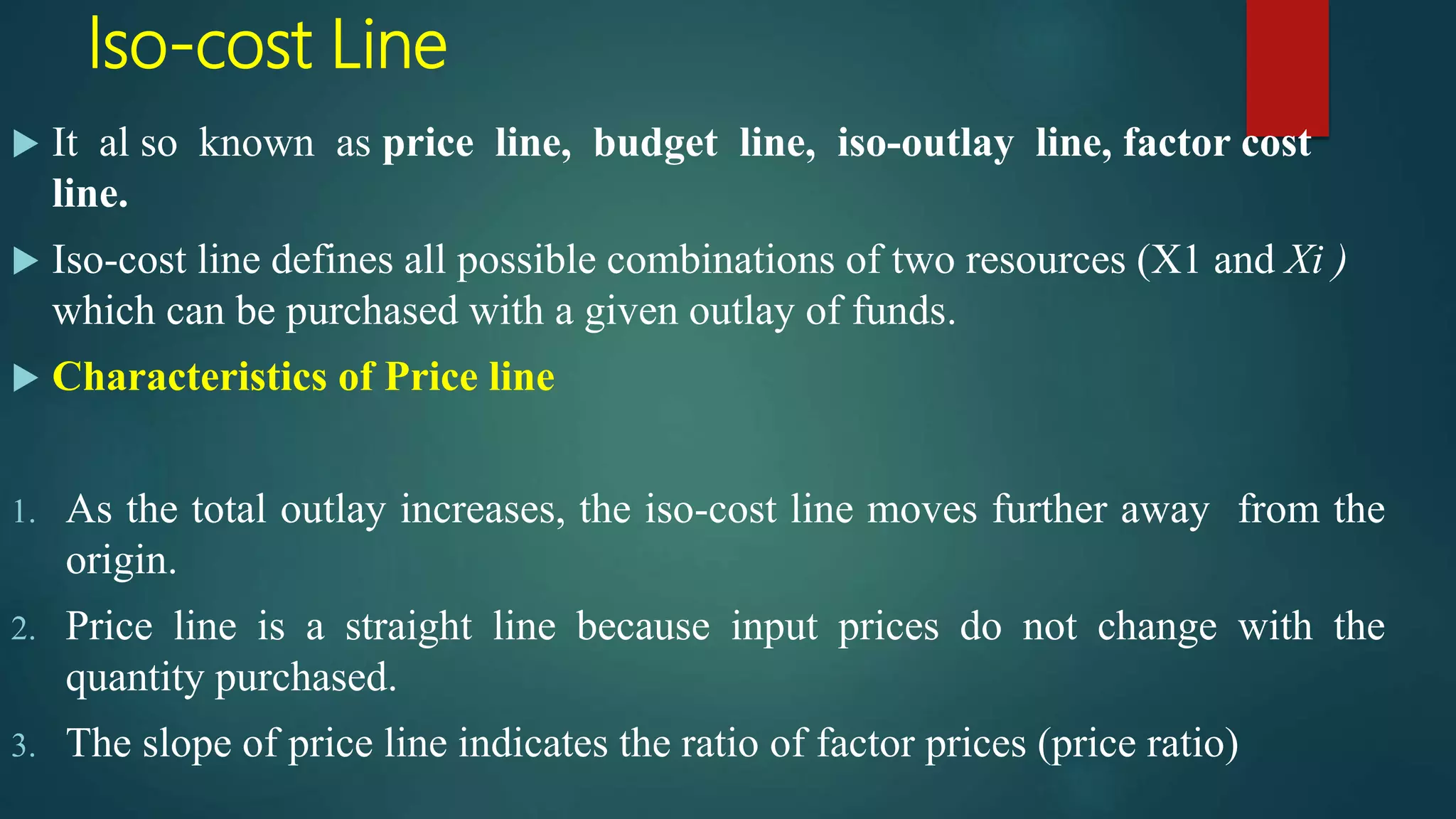 Iso-cost Line

▶ It al so known as price line, budget line, iso-outlay line, factor cost line.

▶ Iso-cost line defines all possible combinations of two resources (X1 and Xi ) which can be purchased with a given outlay of funds.

▶ Characteristics of Price line

1. As the total outlay increases, the iso-cost line moves further away from the origin.

2. Price line is a straight line because input prices do not change with the quantity purchased.

3. The slope of price line indicates the ratio of factor prices (price ratio)